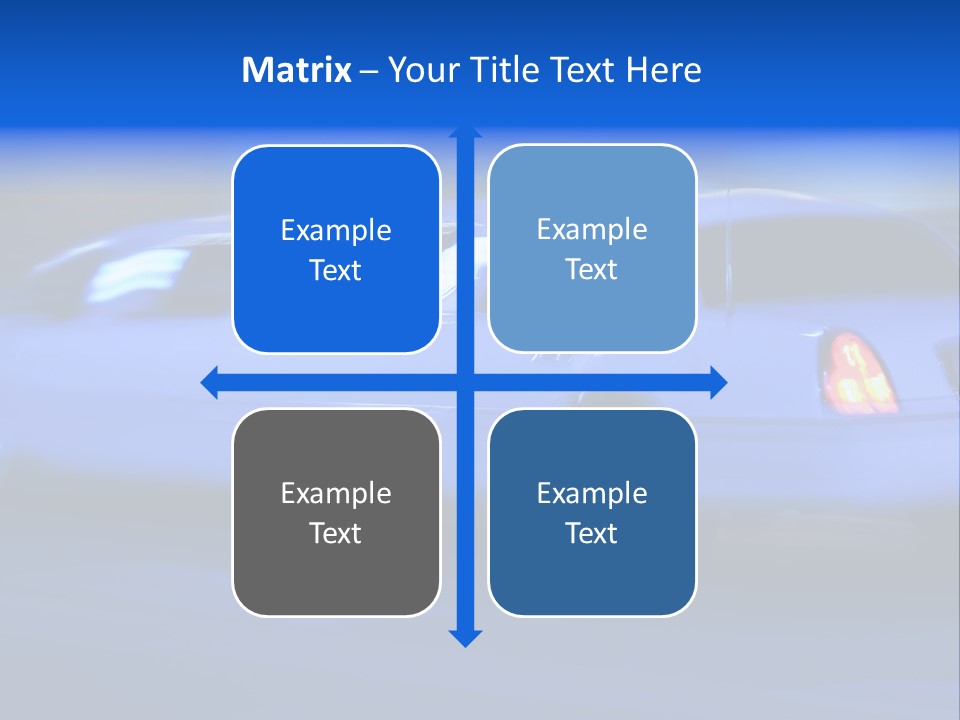 Matrix – Your Title Text Here

Example Text

Example Text

Example Text

Example Text